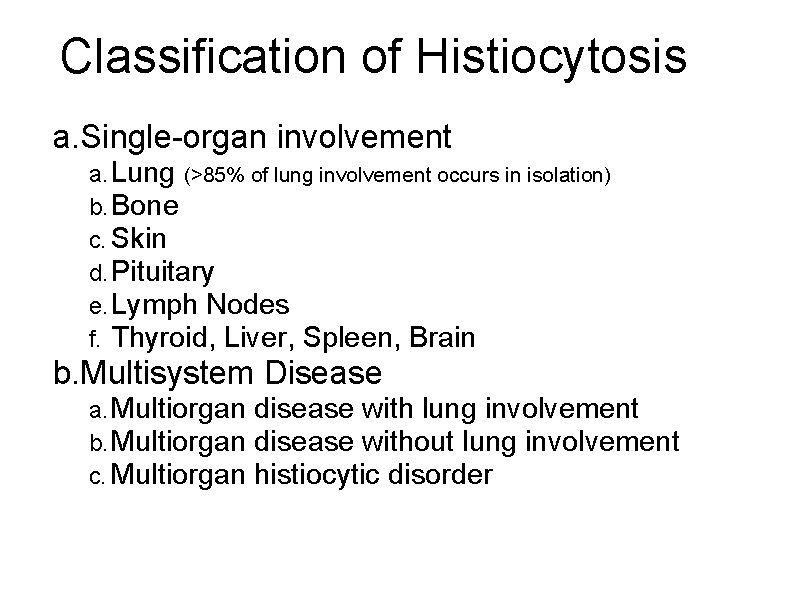 Classification of Histiocytosis

a.Single-organ involvement

a. Lung (>85% of lung involvement occurs in isolation)

b. Bone

c. Skin

d. Pituitary

e. Lymph Nodes

f. Thyroid, Liver, Spleen, Brain

b.Multisystem Disease

a. Multiorgan disease with lung involvement

b. Multiorgan disease without lung involvement

c. Multiorgan histiocytic disorder